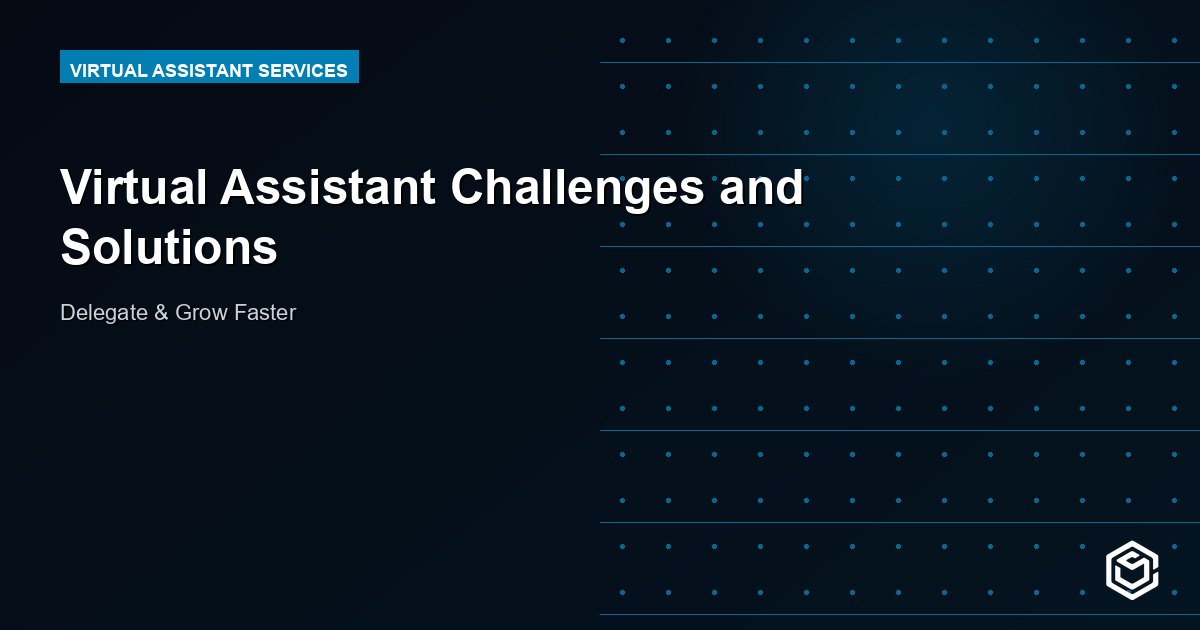 VIRTUAL ASSISTANT SERVICES

Virtual Assistant Challenges and Solutions

Delegate & Grow Faster